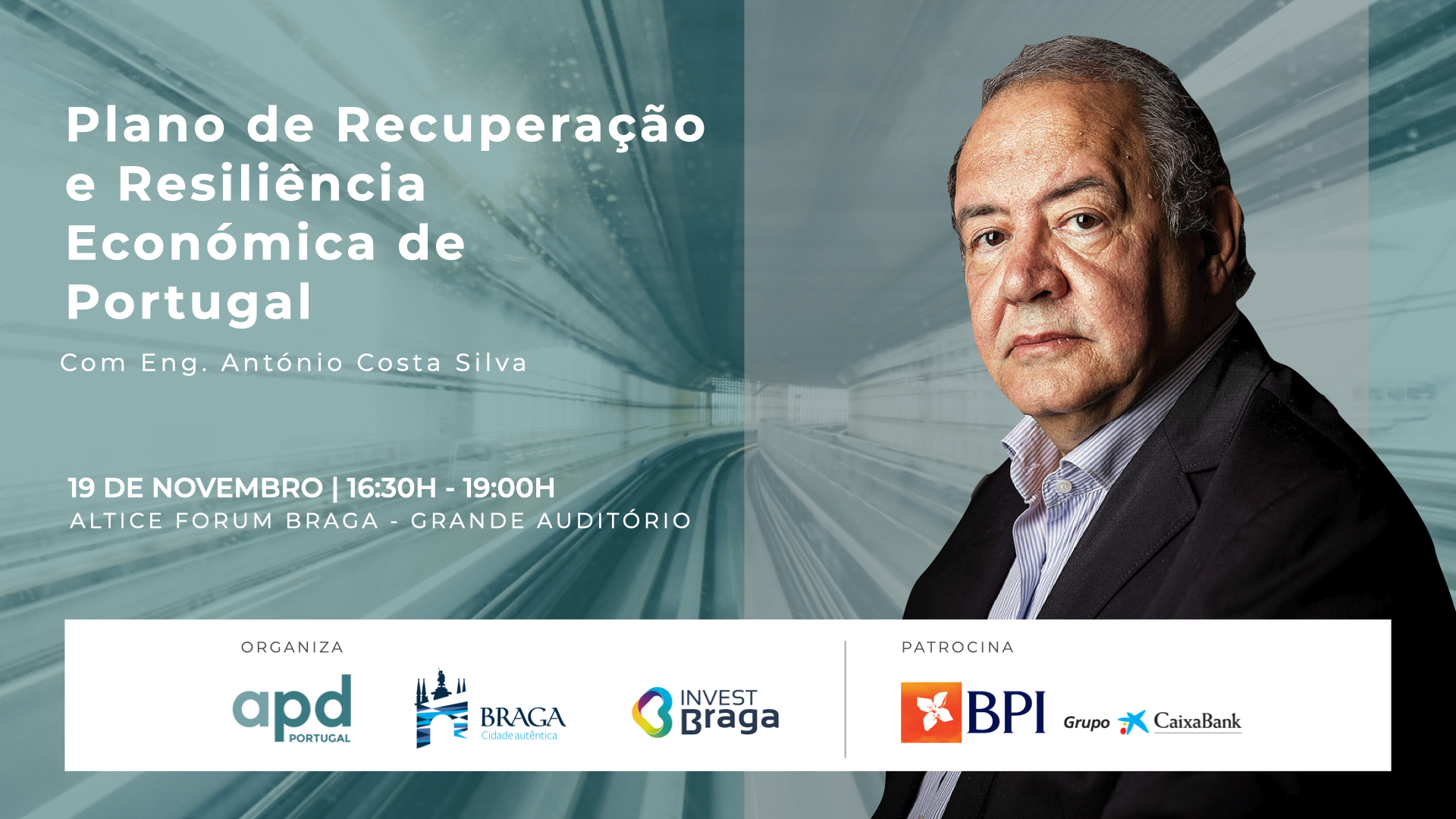 Plano de Recuperação e Resiliência Económica de Portugal

Com Eng. António Costa Silva

19 DE NOVEMBRO | 16:30H - 19:00H
ALTICE FORUM BRAGA - GRANDE AUDITÓRIO

ORGANIZA

apd PORTUGAL

BRAGA Cidade autêntica

INVEST Braga

PATROCINA

BPI

Grupo CaixaBank